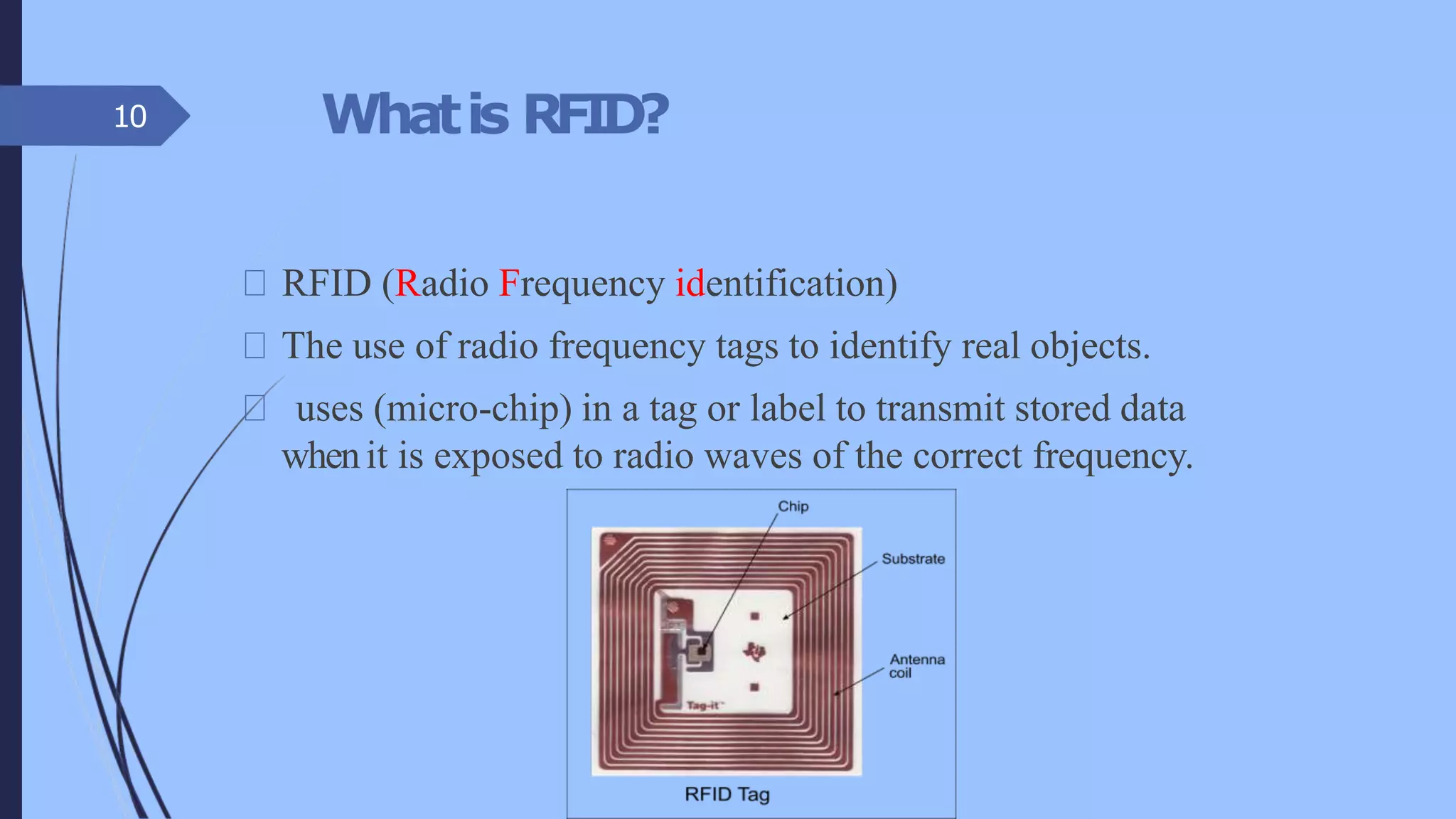 10

What is RFID?

 RFID (Radio Frequency identification)

 The use of radio frequency tags to identify real objects.

 uses (micro-chip) in a tag or label to transmit stored data when it is exposed to radio waves of the correct frequency.

Chip

Substrate

Antenna coil

Tag-it

RFID Tag